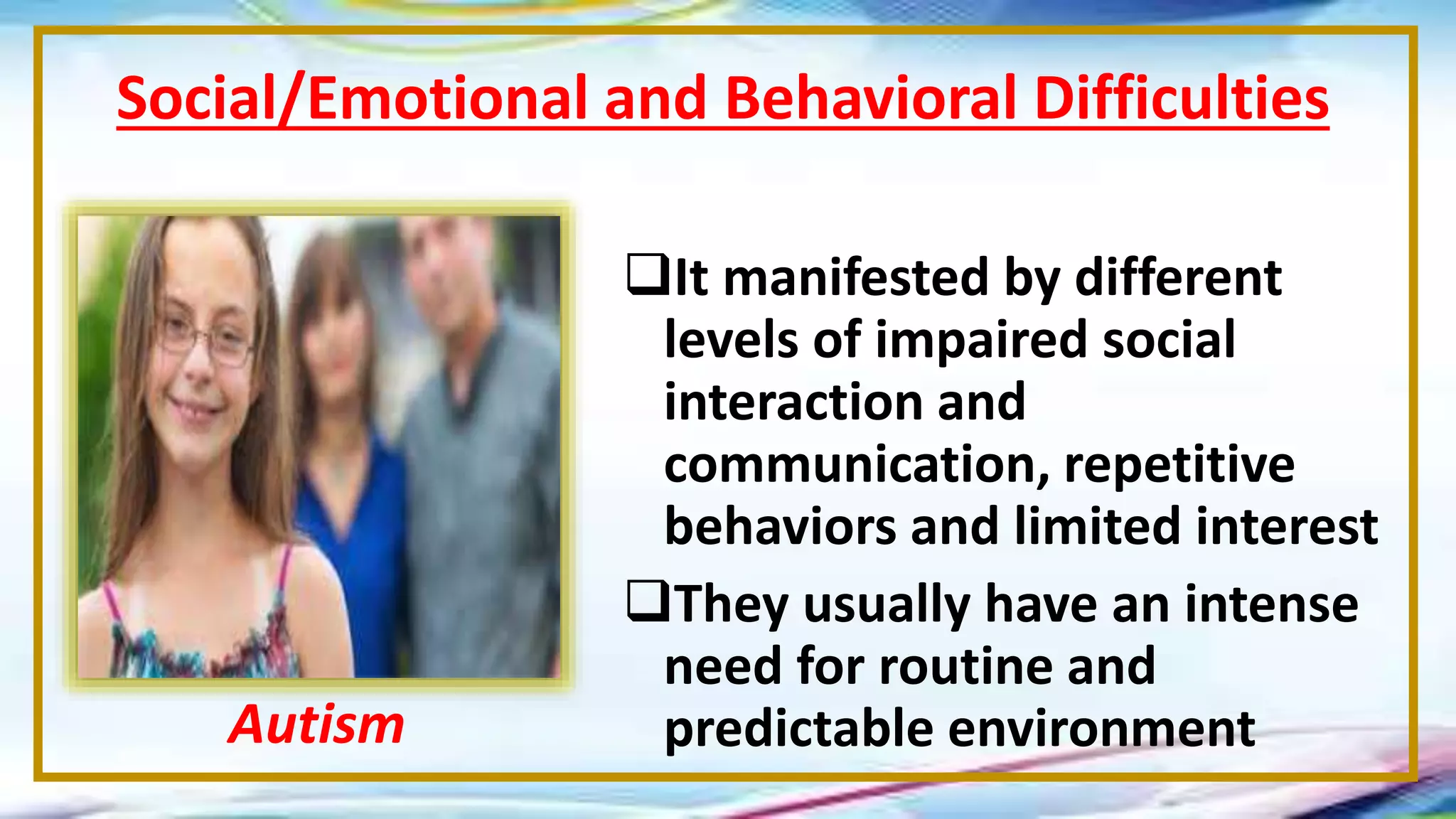 Social/Emotional and Behavioral Difficulties

Autism

❑It manifested by different levels of impaired social interaction and communication, repetitive behaviors and limited interest

❑They usually have an intense need for routine and predictable environment